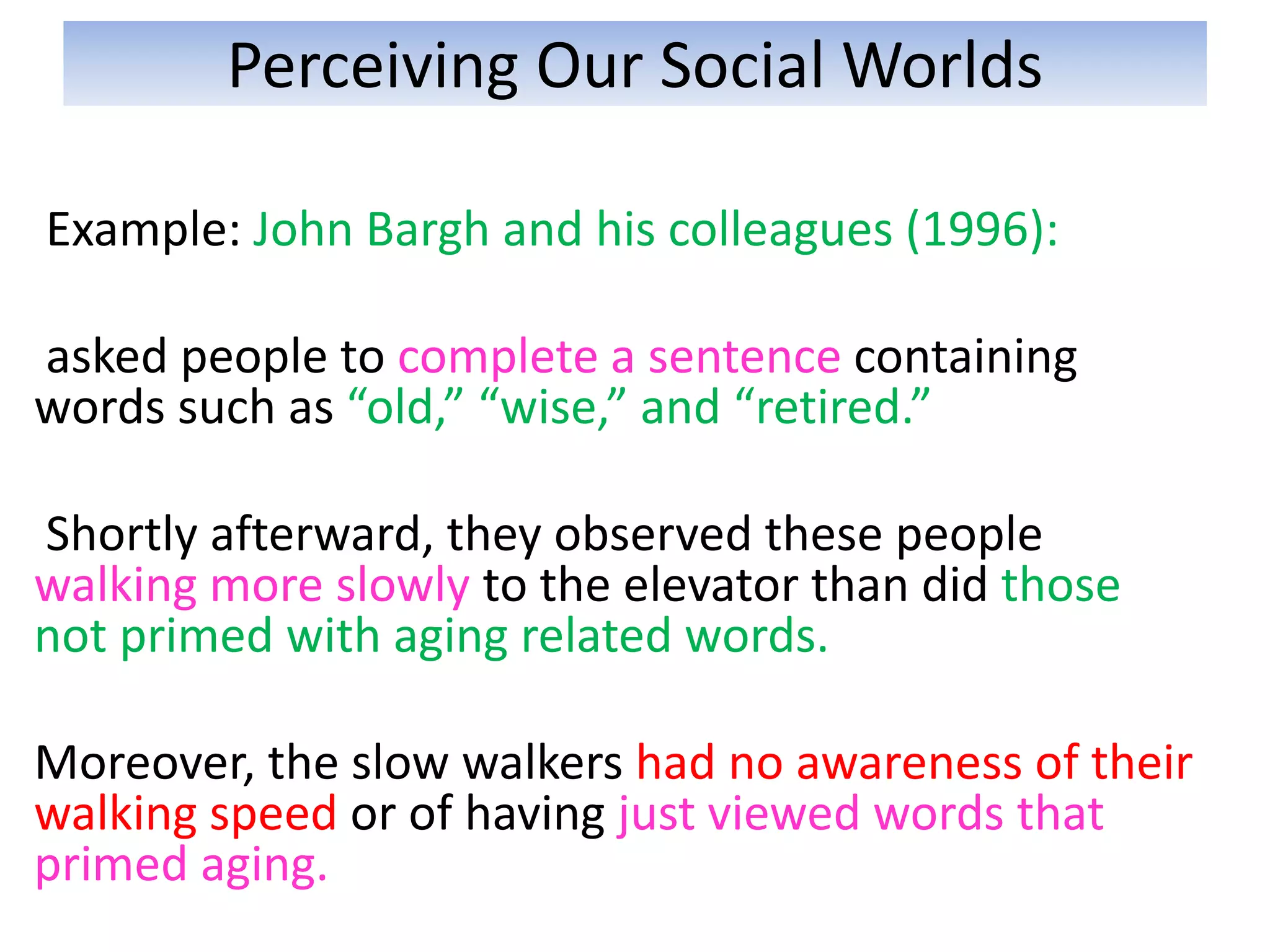 Perceiving Our Social Worlds

Example: John Bargh and his colleagues (1996):

asked people to complete a sentence containing words such as “old,” “wise,” and “retired.”

Shortly afterward, they observed these people walking more slowly to the elevator than did those not primed with aging related words.

Moreover, the slow walkers had no awareness of their walking speed or of having just viewed words that primed aging.